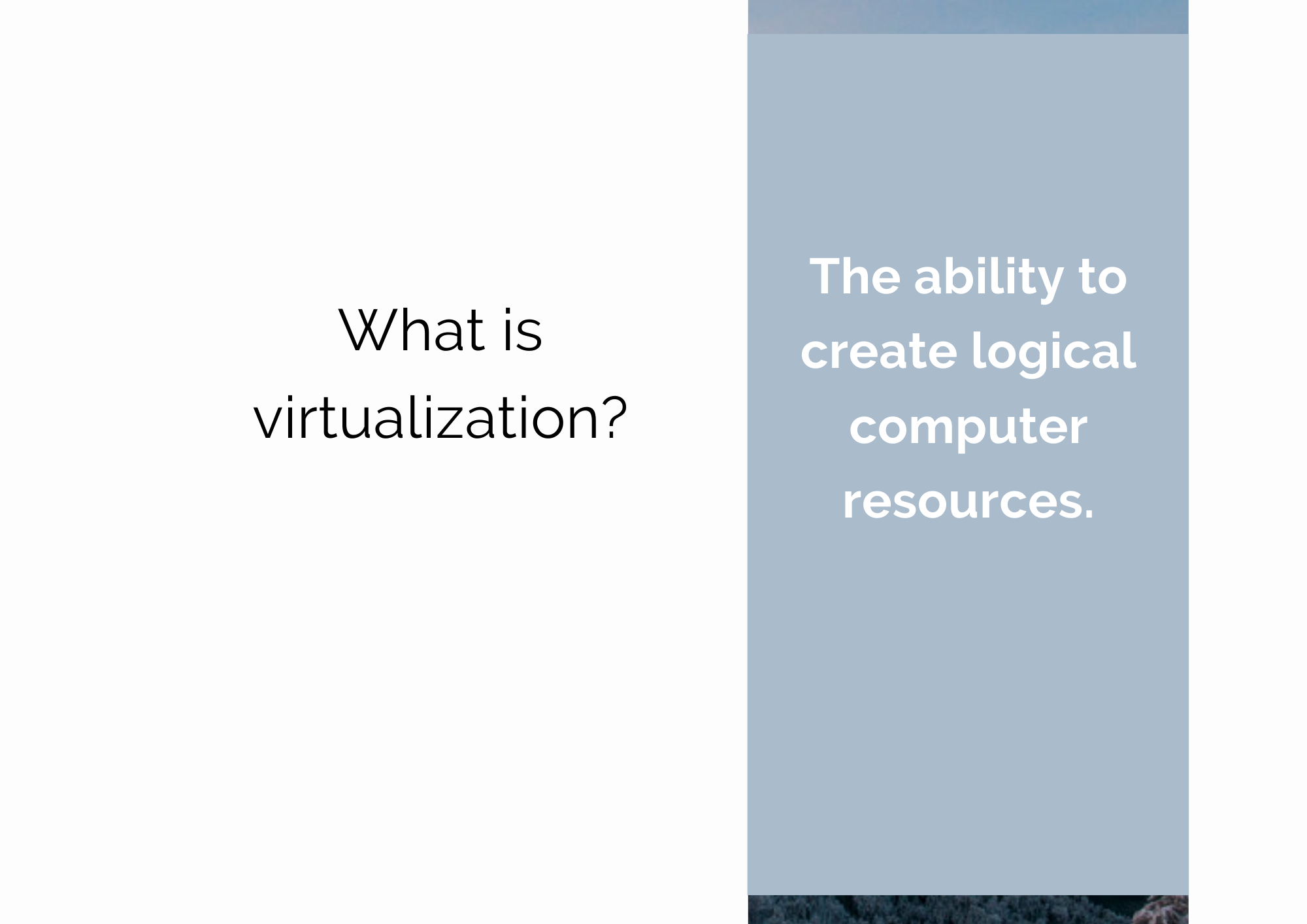 What is virtualization?

The ability to create logical computer resources.